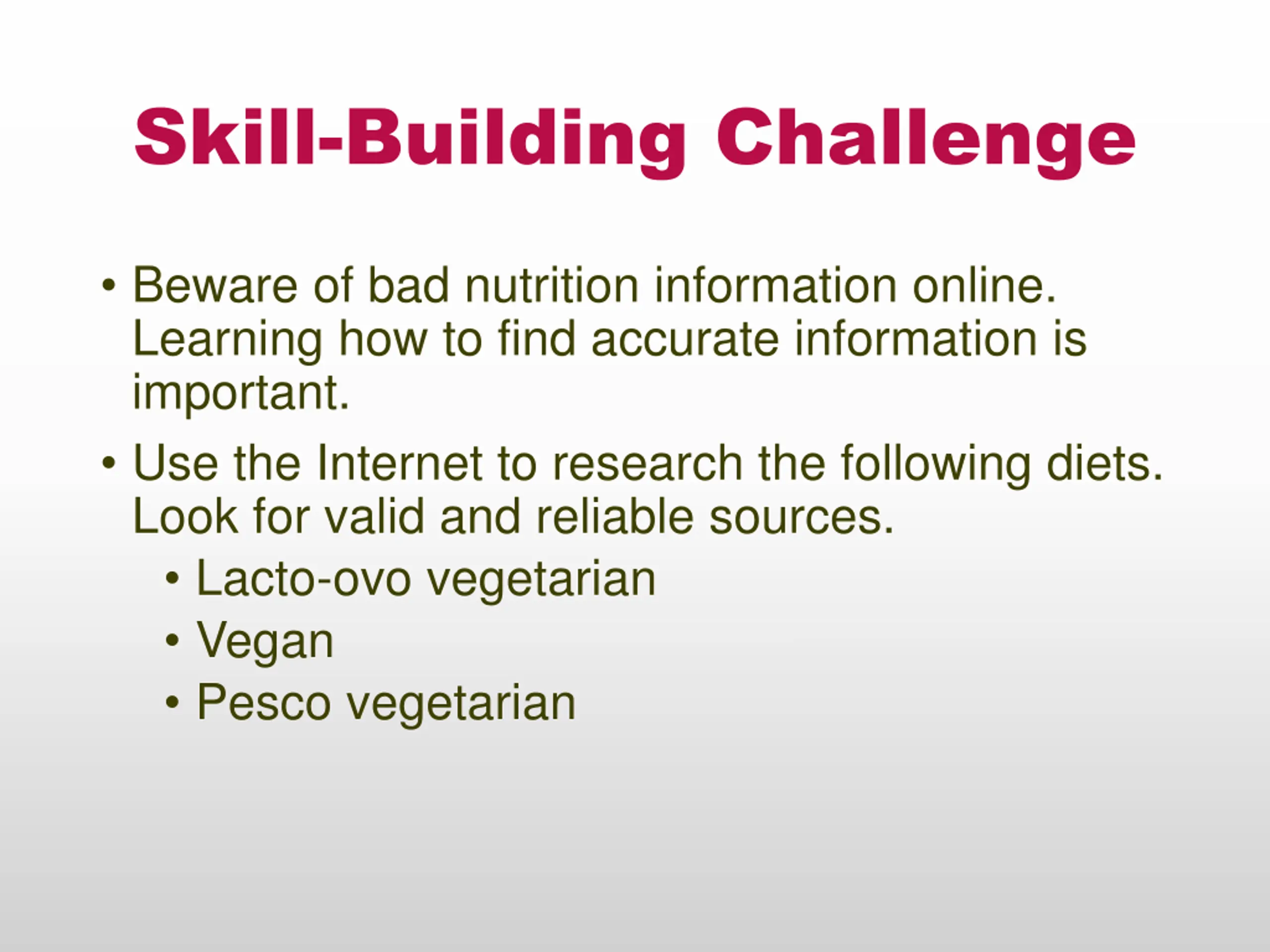 Skill-Building Challenge

• Beware of bad nutrition information online. Learning how to find accurate information is important.

• Use the Internet to research the following diets. Look for valid and reliable sources.
  • Lacto-ovo vegetarian
  • Vegan
  • Pesco vegetarian